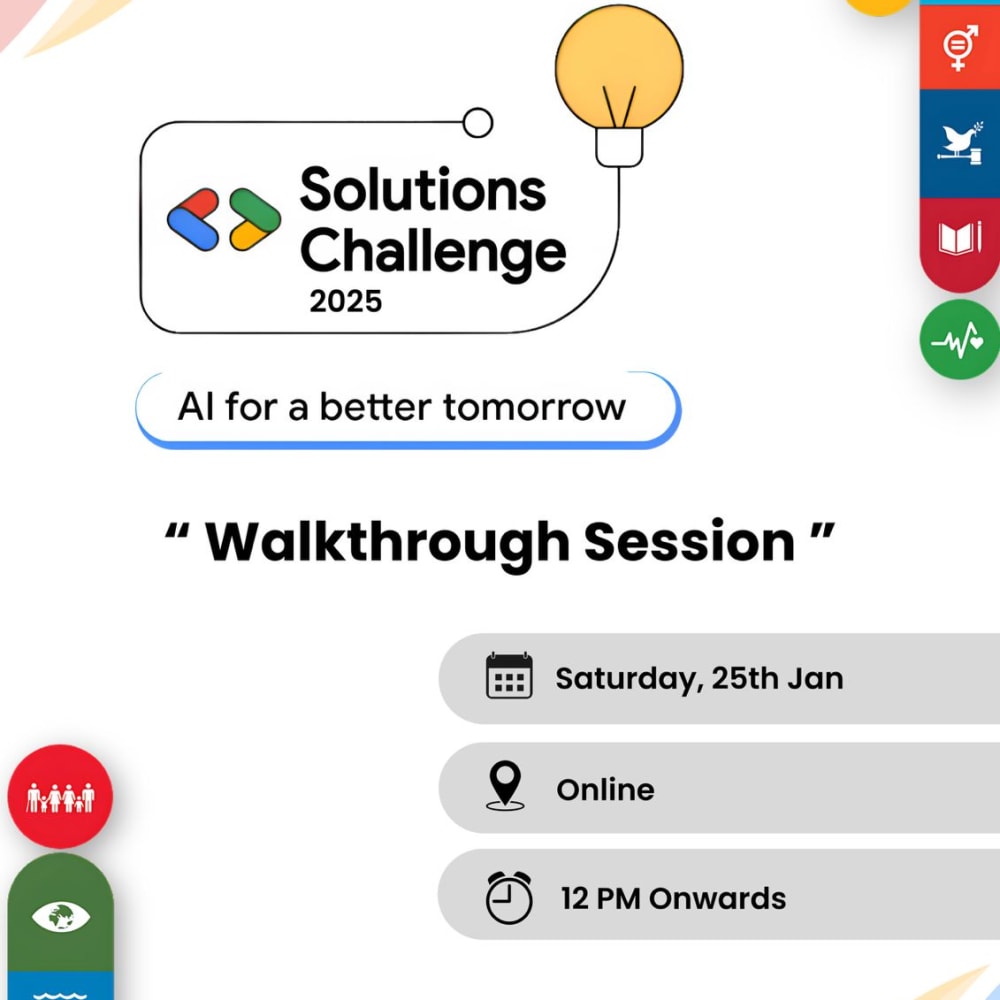 Solutions Challenge 2025

AI for a better tomorrow

“ Walkthrough Session ”

Saturday, 25th Jan

Online

12 PM Onwards